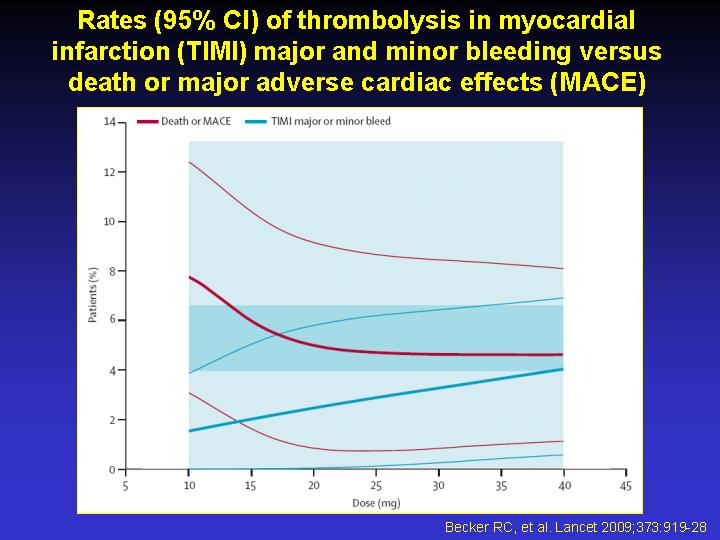 Rates (95% CI) of thrombolysis in myocardial infarction (TIMI) major and minor bleeding versus death or major adverse cardiac effects (MACE)

Death or MACE
TIMI major or minor bleed

14
12
10
8
6
4
2
0

Patients (%)

5
10
15
20
25
30
35
40
45

Dose (mg)

Becker RC, et al. Lancet 2009;373:919-28